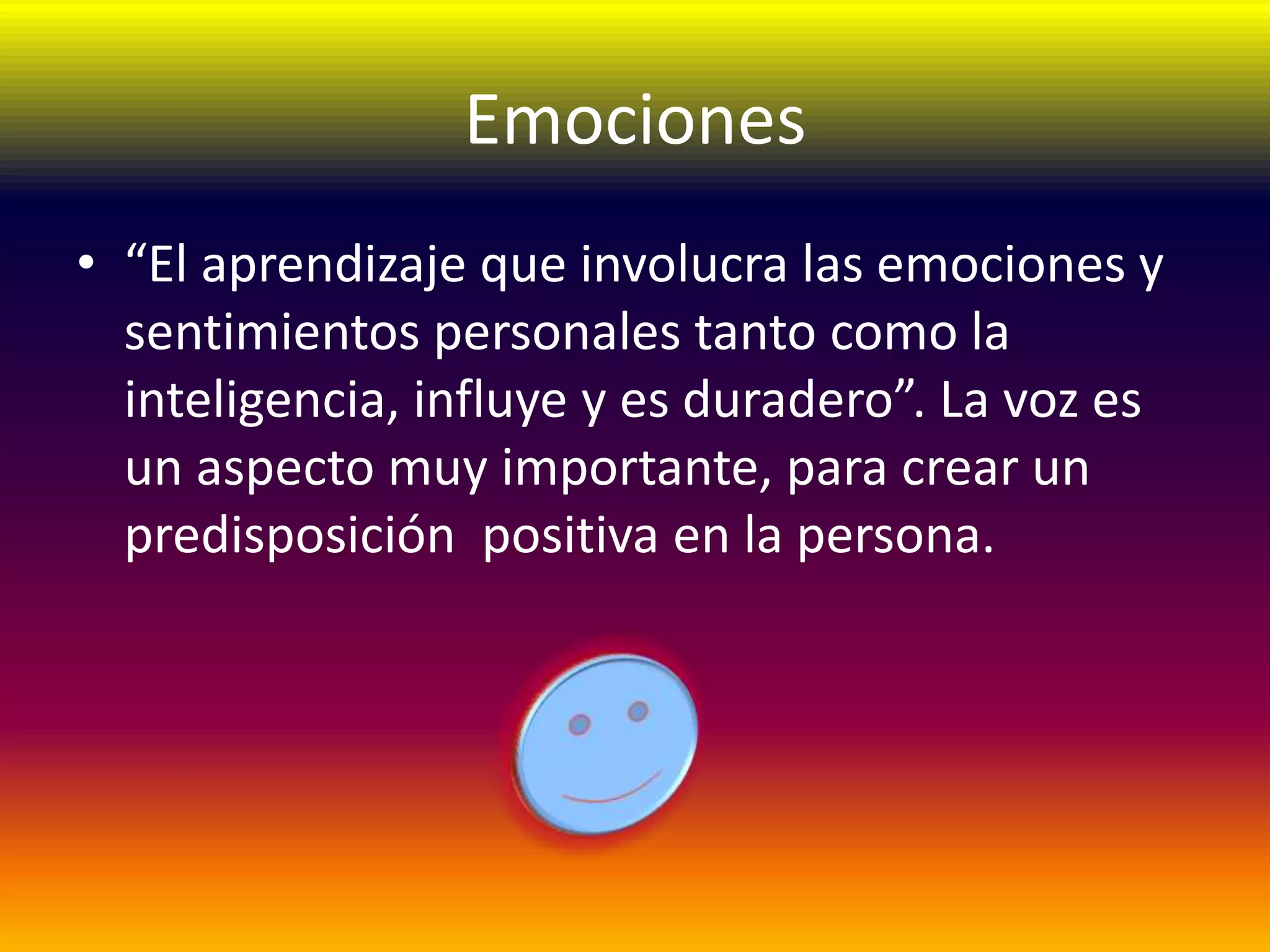 Emociones

• “El aprendizaje que involucra las emociones y sentimientos personales tanto como la inteligencia, influye y es duradero”. La voz es un aspecto muy importante, para crear un predisposición  positiva en la persona.